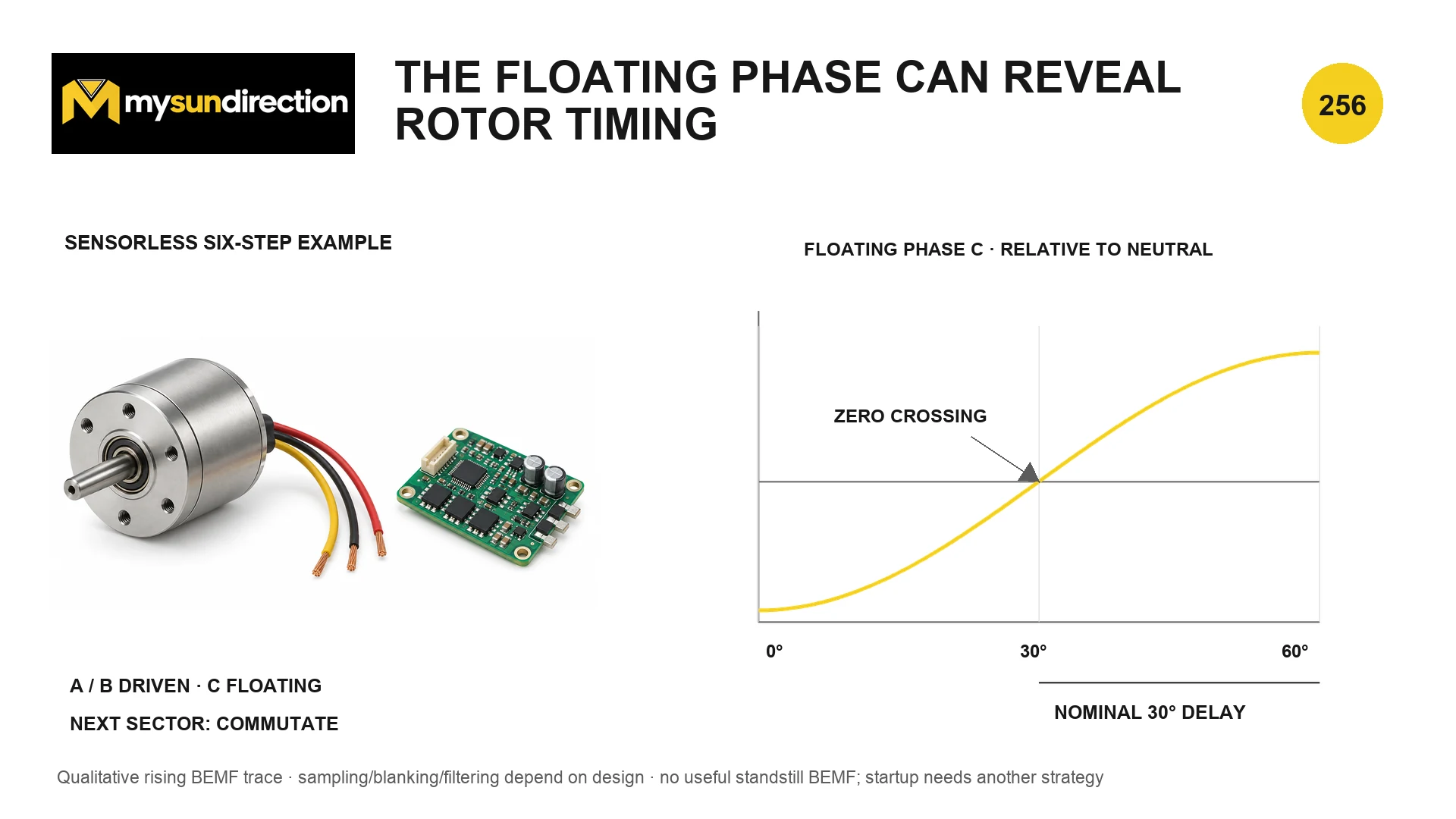 mysundirection

THE FLOATING PHASE CAN REVEAL ROTOR TIMING

256

SENSORLESS SIX-STEP EXAMPLE

A / B DRIVEN · C FLOATING

NEXT SECTOR: COMMUTATE

FLOATING PHASE C · RELATIVE TO NEUTRAL

ZERO CROSSING

0°

30°

60°

NOMINAL 30° DELAY

Qualitative rising BEMF trace · sampling/blanking/filtering depend on design · no useful standstill BEMF; startup needs another strategy